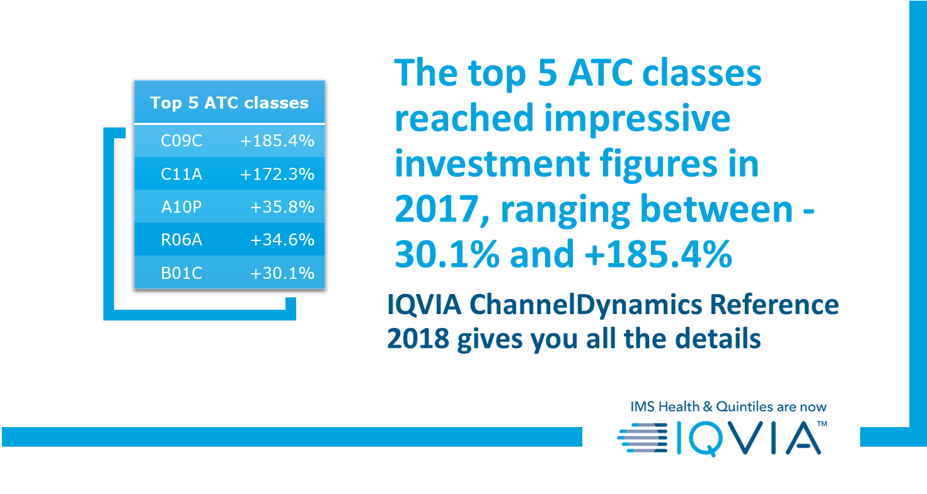 | Top 5 ATC classes | |
|---|---|
| C09C | +185.4% |
| C11A | +172.3% |
| A10P | +35.8% |
| R06A | +34.6% |
| B01C | +30.1% |

The top 5 ATC classes reached impressive investment figures in 2017, ranging between -30.1% and +185.4%

IQVIA ChannelDynamics Reference 2018 gives you all the details

IMS Health & Quintiles are now
IQVIA™